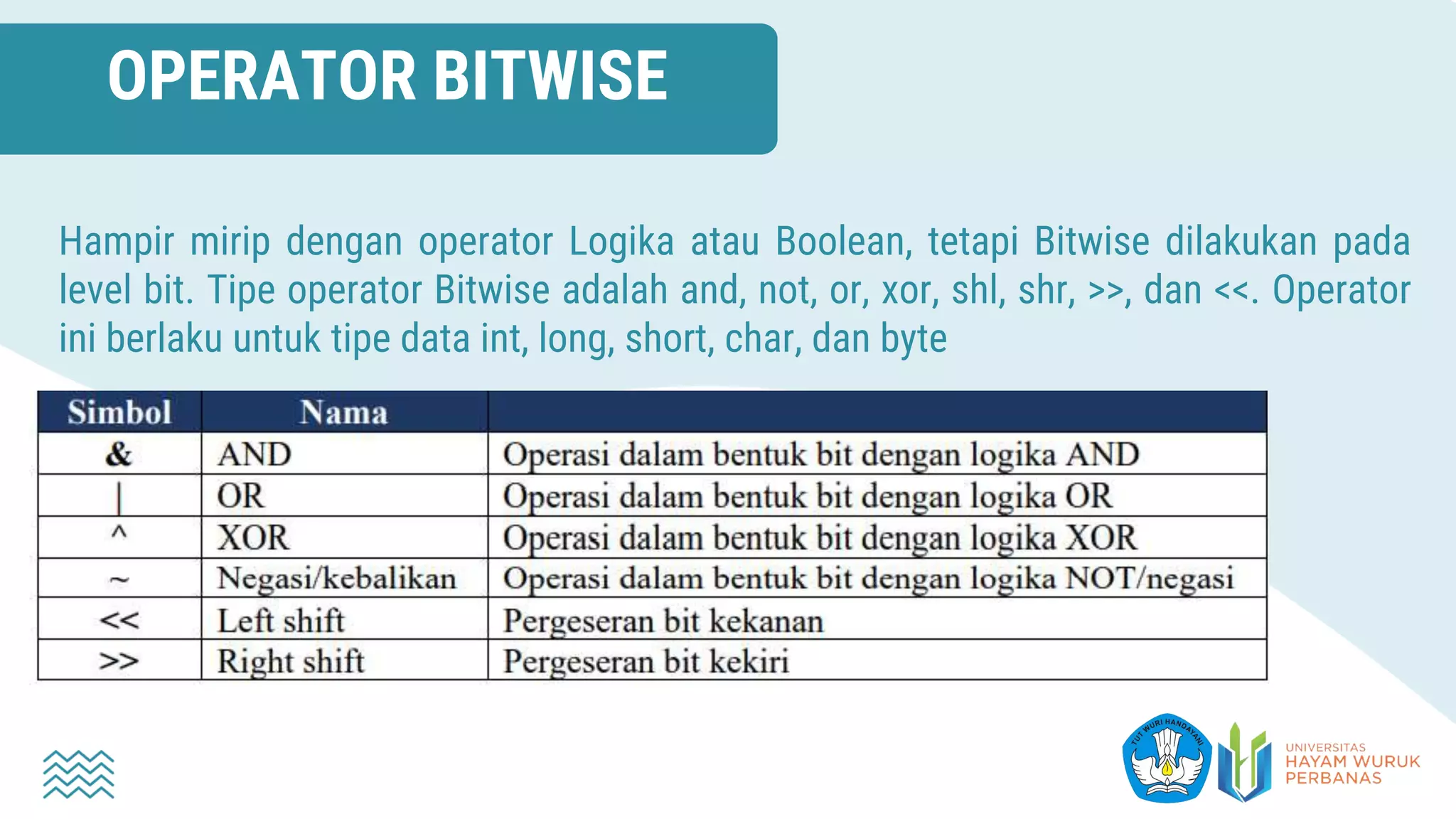 OPERATOR BITWISE

Hampir mirip dengan operator Logika atau Boolean, tetapi Bitwise dilakukan pada level bit. Tipe operator Bitwise adalah and, not, or, xor, shl, shr, >>, dan <<. Operator ini berlaku untuk tipe data int, long, short, char, dan byte

| Simbol | Nama | |
|---|---|---|
| & | AND | Operasi dalam bentuk bit dengan logika AND |
| \| | OR | Operasi dalam bentuk bit dengan logika OR |
| ^ | XOR | Operasi dalam bentuk bit dengan logika XOR |
| ~ | Negasi/kebalikan | Operasi dalam bentuk bit dengan logika NOT/negasi |
| << | Left shift | Pergeseran bit kekanan |
| >> | Right shift | Pergeseran bit kekiri |

TUT WURI HANDAYANI

UNIVERSITAS
HAYAM WURUK
PERBANAS